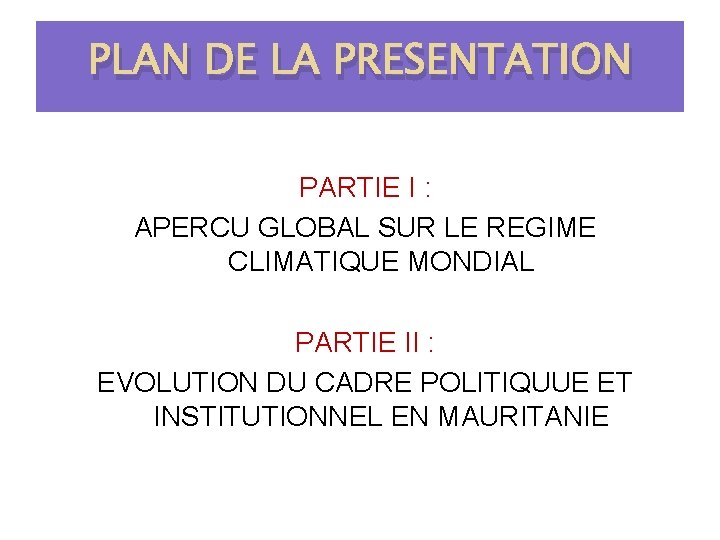 PLAN DE LA PRESENTATION

PARTIE I :

APERCU GLOBAL SUR LE REGIME CLIMATIQUE MONDIAL

PARTIE II :

EVOLUTION DU CADRE POLITIQUUE ET INSTITUTIONNEL EN MAURITANIE